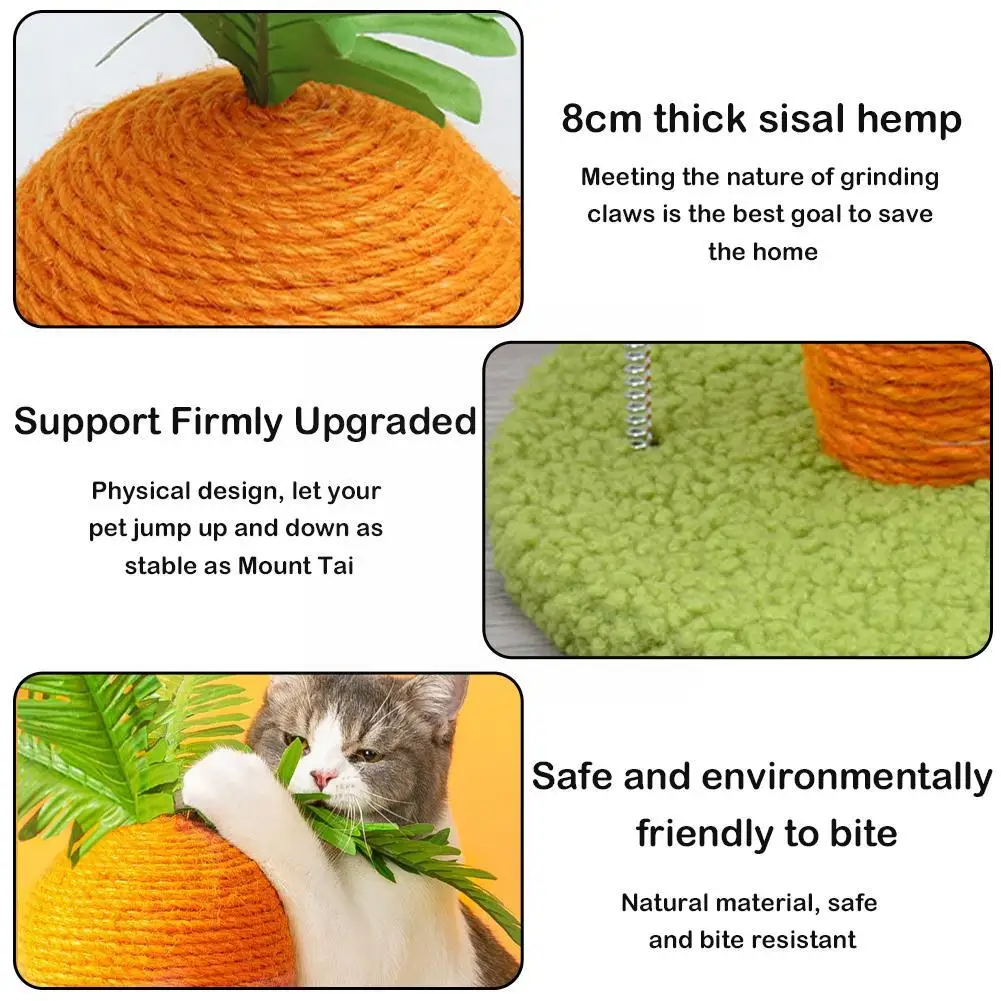 8cm thick sisal hemp

Meeting the nature of grinding claws is the best goal to save the home

Support Firmly Upgraded

Physical design, let your pet jump up and down as stable as Mount Tai

Safe and environmentally friendly to bite

Natural material, safe and bite resistant